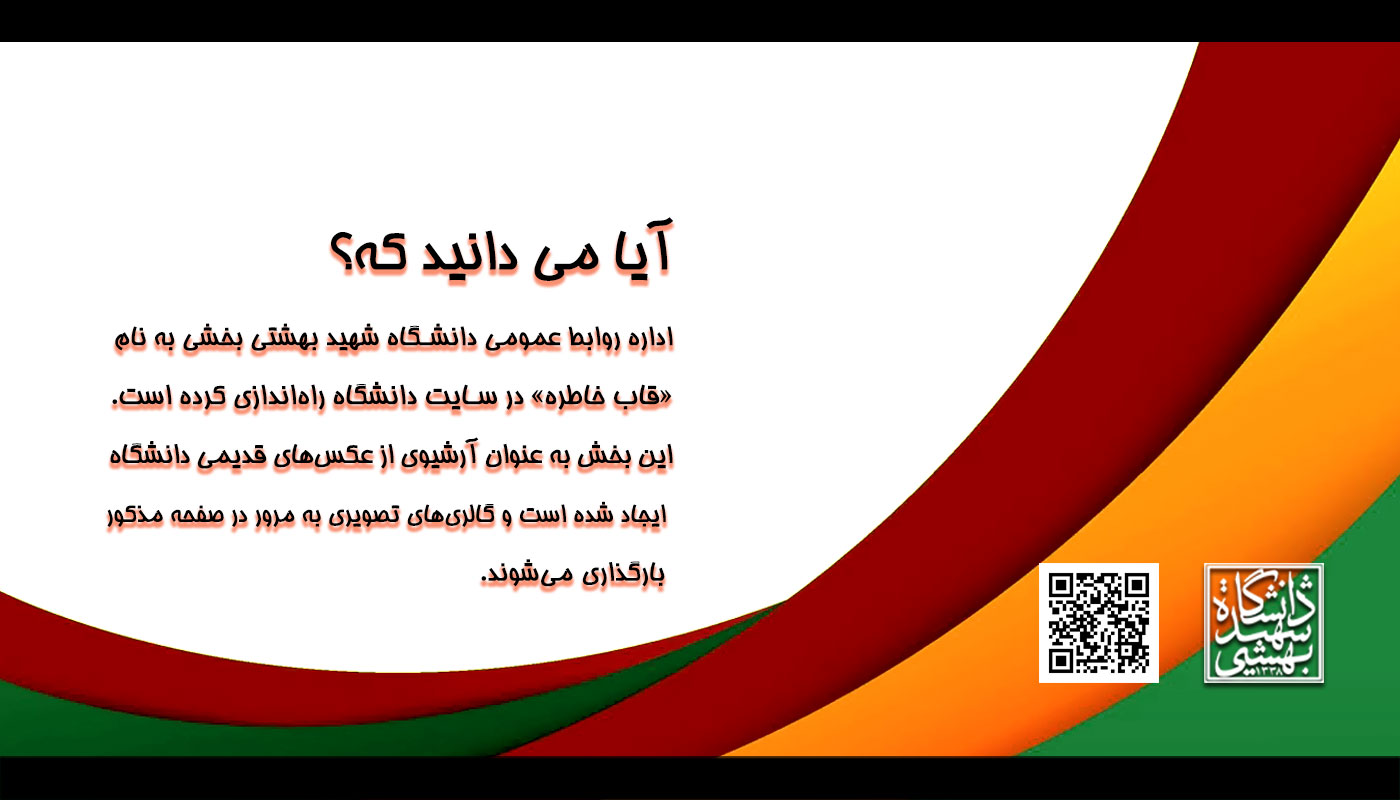 آیا می دانید که؟

اداره روابط عمومی دانشگاه شهید بهشتی بخشی به نام «قاب خاطره» در سایت دانشگاه راه‌اندازی کرده است. این بخش به عنوان آرشیوی از عکس‌های قدیمی دانشگاه ایجاد شده است و گالری‌های تصویری به مرور در صفحه مذکور بارگذاری می‌شوند.

دانشگاه شهید بهشتی
۱۳۳۸